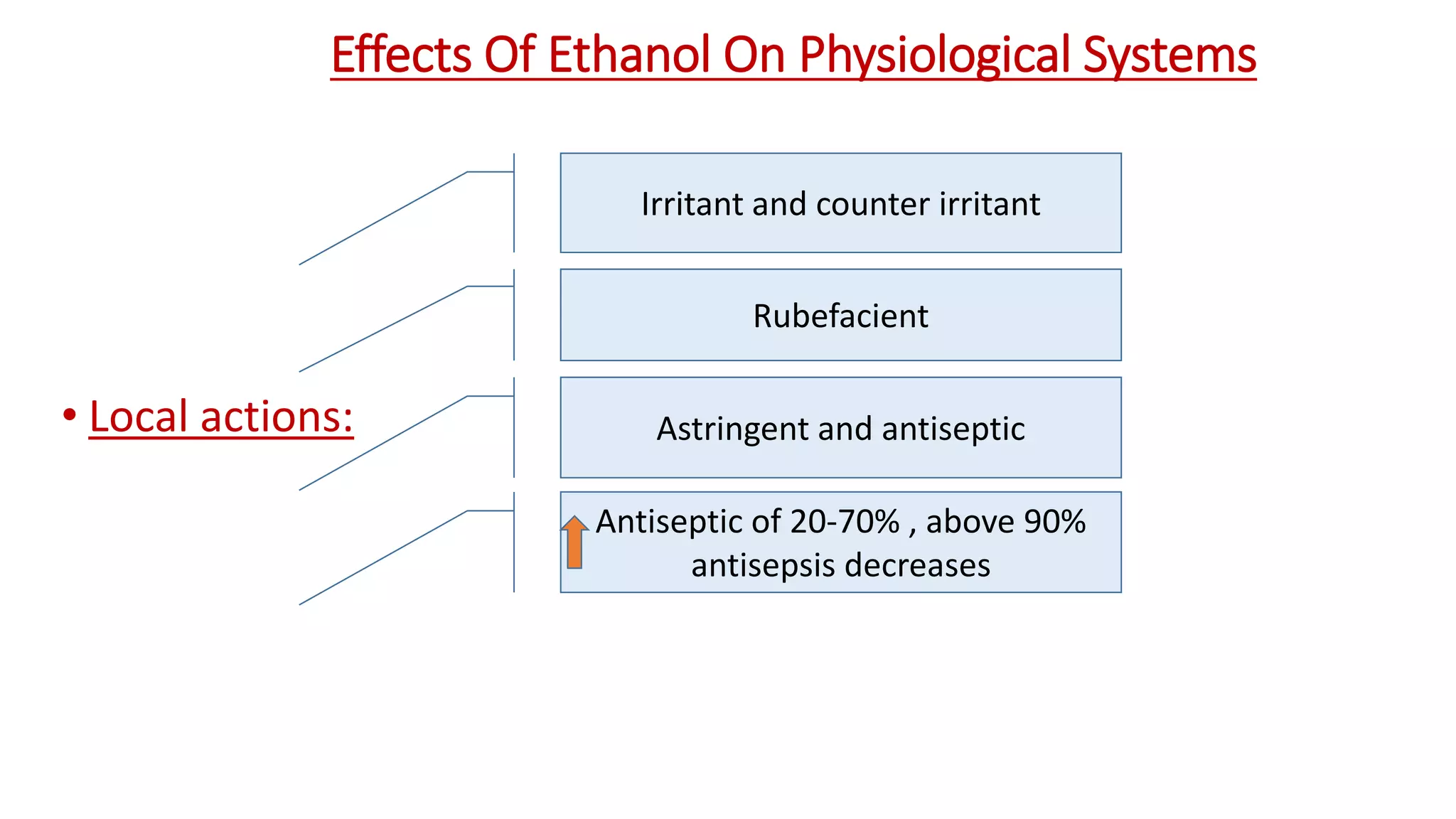 Effects Of Ethanol On Physiological Systems

• Local actions:

Irritant and counter irritant

Rubefacient

Astringent and antiseptic

Antiseptic of 20-70% , above 90% antisepsis decreases